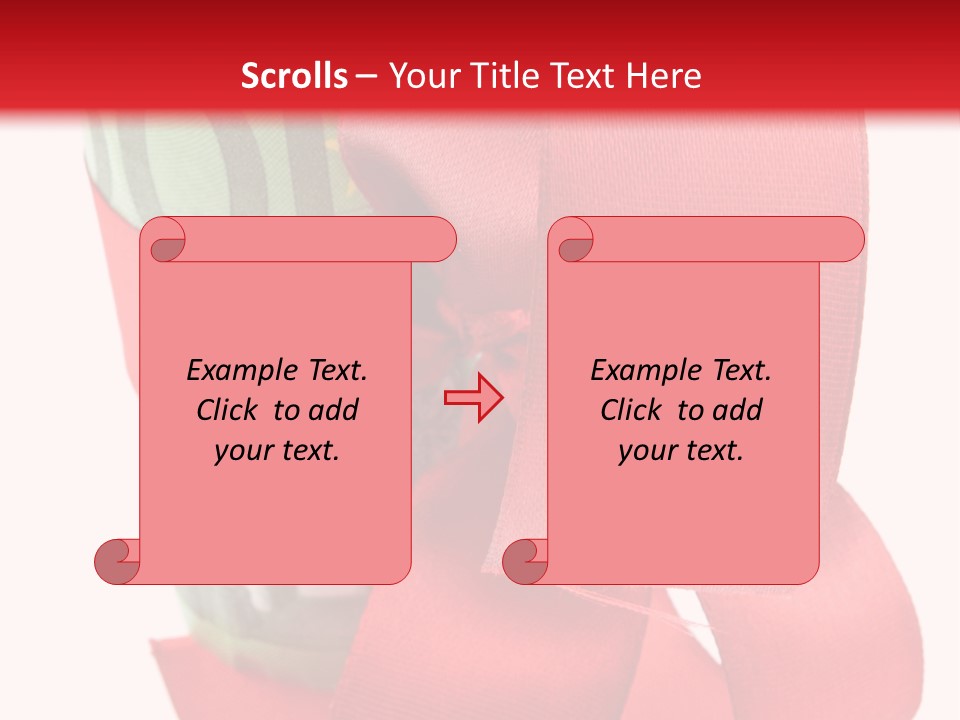 Scrolls – Your Title Text Here

Example Text. Click to add your text.

Example Text. Click to add your text.